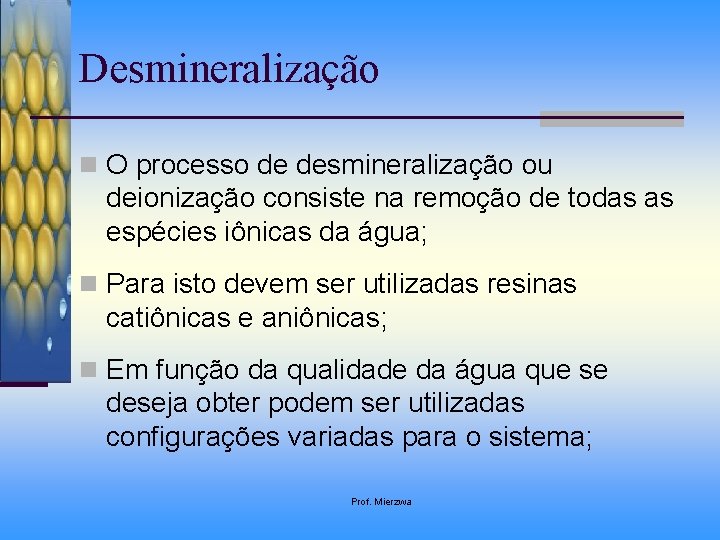 Desmineralização

O processo de desmineralização ou deionização consiste na remoção de todas as espécies iônicas da água;

Para isto devem ser utilizadas resinas catiônicas e aniônicas;

Em função da qualidade da água que se deseja obter podem ser utilizadas configurações variadas para o sistema;

Prof. Mierzwa